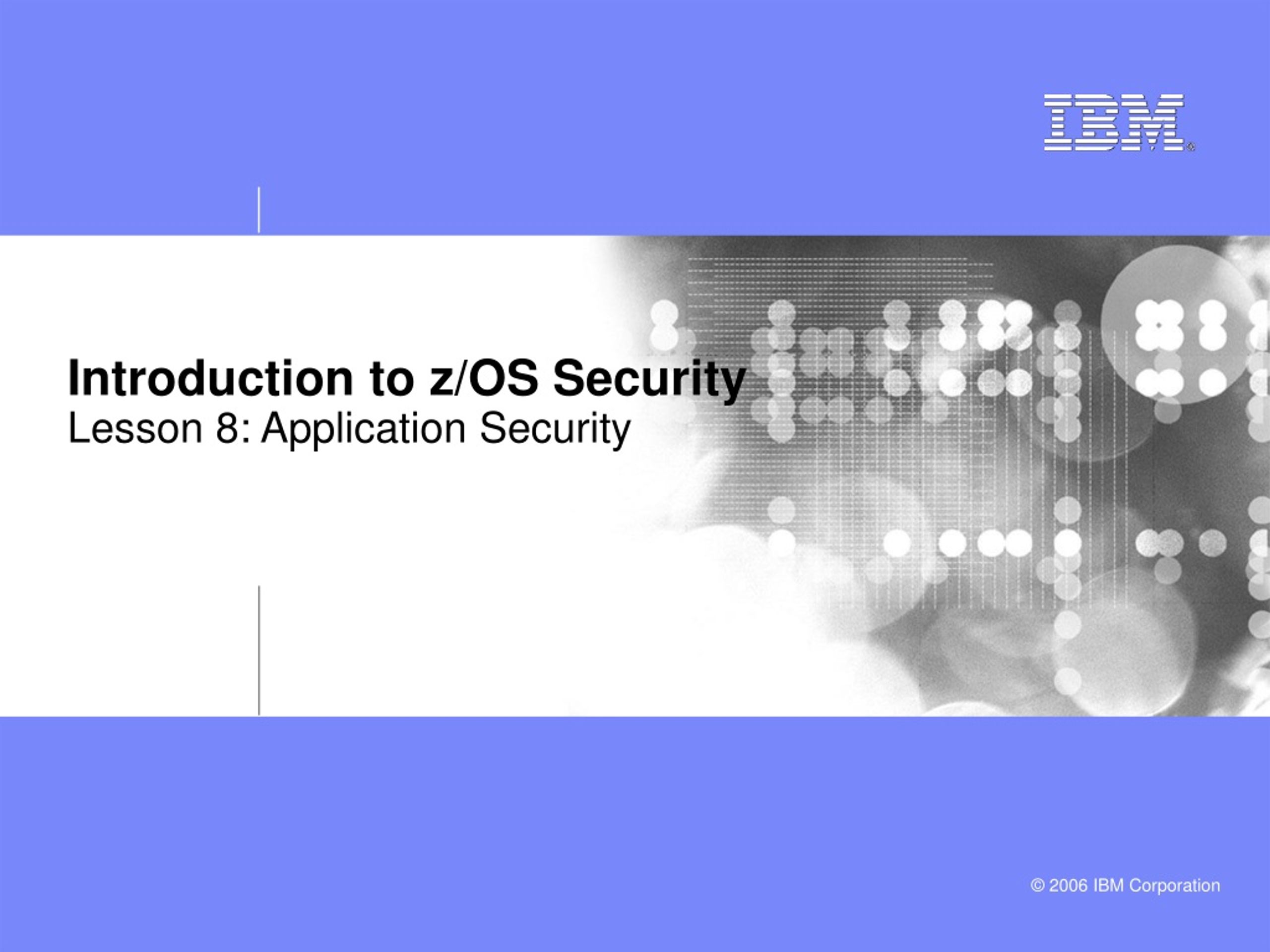 IBM®

Introduction to z/OS Security
Lesson 8: Application Security

© 2006 IBM Corporation